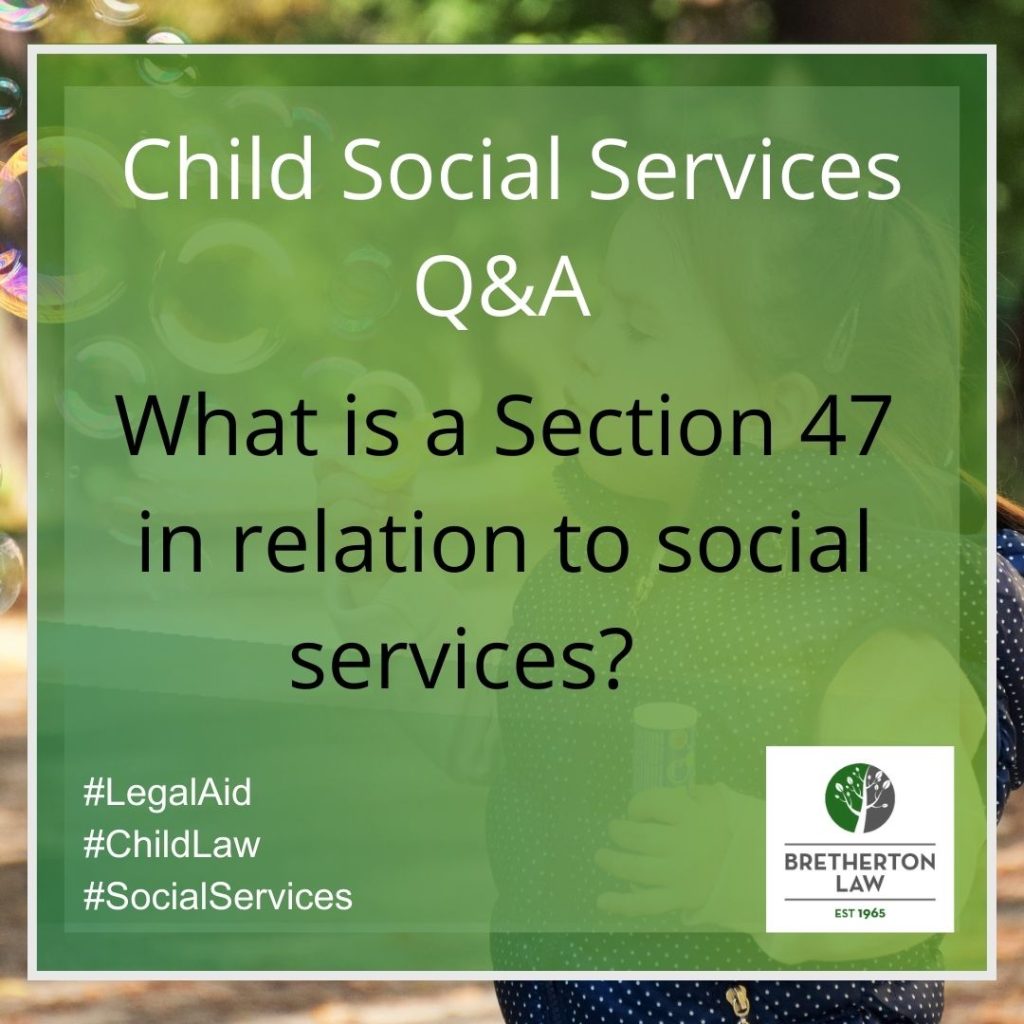 Child Social Services Q&A

What is a Section 47 in relation to social services?

#LegalAid
#ChildLaw
#SocialServices

BRETHERTON LAW
EST 1965